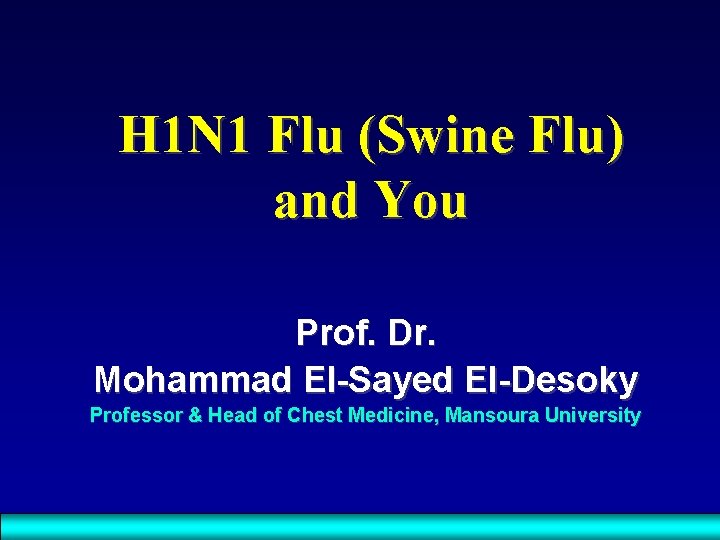 H1N1 Flu (Swine Flu) and You

Prof. Dr.
Mohammad El-Sayed El-Desoky
Professor & Head of Chest Medicine, Mansoura University